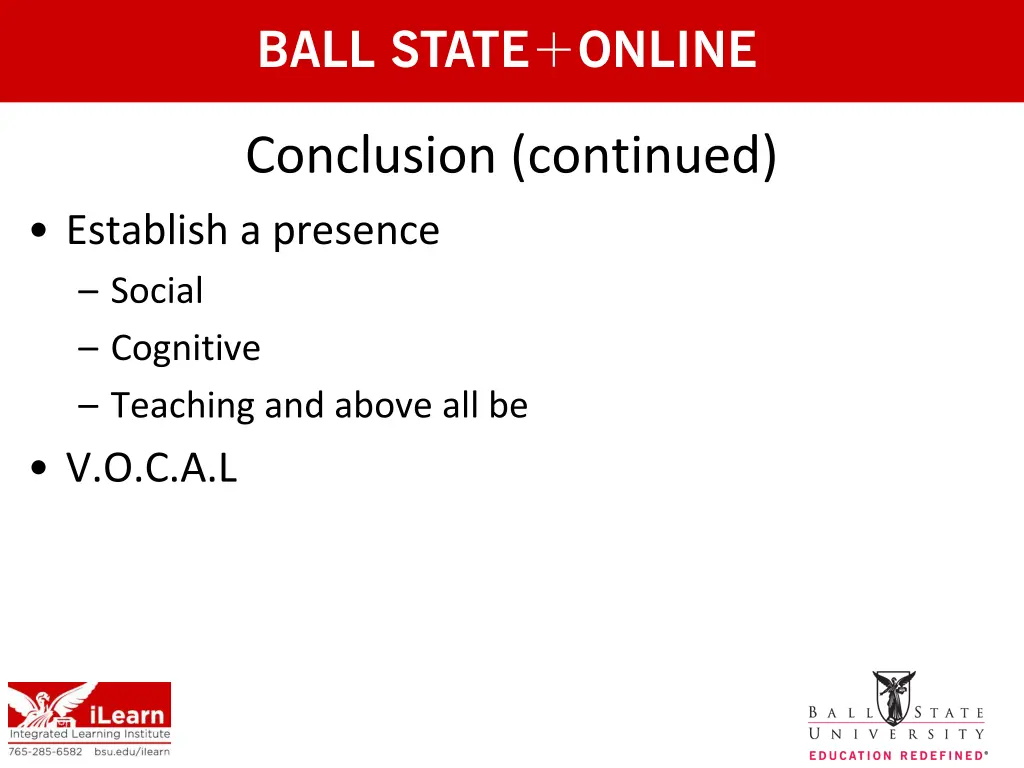 BALL STATE+ONLINE

Conclusion (continued)

• Establish a presence
– Social
– Cognitive
– Teaching and above all be
• V.O.C.A.L

iLearn
Integrated Learning Institute
765-285-6582 bsu.edu/ilearn

BALL STATE
UNIVERSITY
EDUCATION REDEFINED®